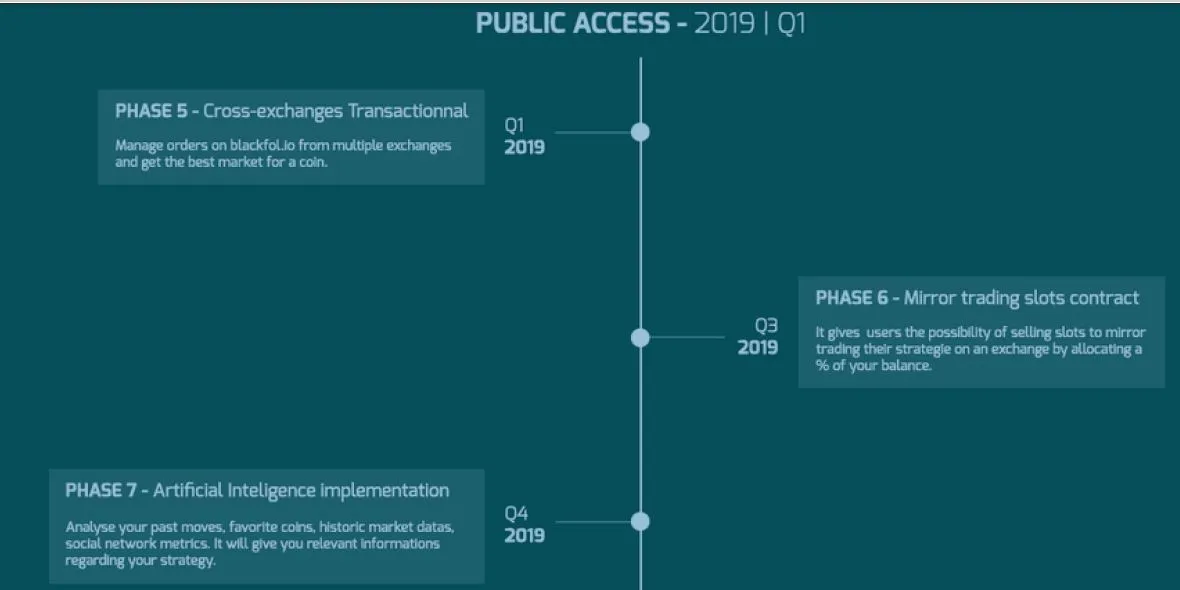 PUBLIC ACCESS - 2019 | Q1

PHASE 5 - Cross-exchanges Transactionnal

Manage orders on blackfol.io from multiple exchanges and get the best market for a coin.

Q1
2019

Q3
2019

PHASE 6 - Mirror trading slots contract

It gives users the possibility of selling slots to mirror trading their strategie on an exchange by allocating a % of your balance.

PHASE 7 - Artificial Inteligence implementation

Analyse your past moves, favorite coins, historic market datas, social network metrics. It will give you relevant informations regarding your strategy.

Q4
2019